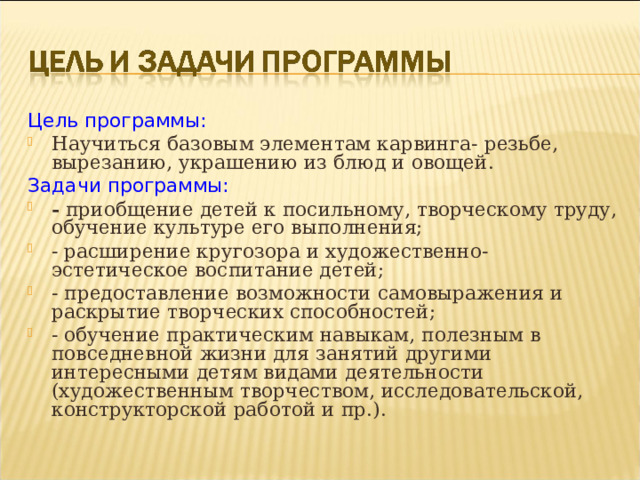 ЦЕЛЬ И ЗАДАЧИ ПРОГРАММЫ

Цель программы:

Научиться базовым элементам карвинга- резьбе, вырезанию, украшению из блюд и овощей.

Задачи программы:

- приобщение детей к посильному, творческому труду, обучение культуре его выполнения;

- расширение кругозора и художественно-эстетическое воспитание детей;

- предоставление возможности самовыражения и раскрытие творческих способностей;

- обучение практическим навыкам, полезным в повседневной жизни для занятий другими интересными детям видами деятельности (художественным творчеством, исследовательской, конструкторской работой и пр.).